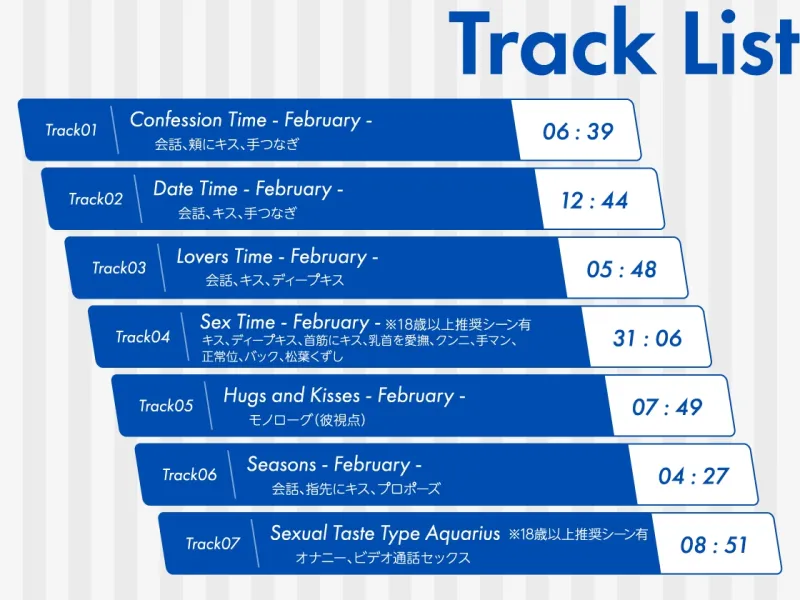 Track List

Track01 Confession Time - February -
会話、頬にキス、手つなぎ
06 : 39

Track02 Date Time - February -
会話、キス、手つなぎ
12 : 44

Track03 Lovers Time - February -
会話、キス、ディープキス
05 : 48

Track04 Sex Time - February - ※18歳以上推奨シーン有
キス、ディープキス、首筋にキス、乳首を愛撫、クンニ、手マン、正常位、バック、松葉くずし
31 : 06

Track05 Hugs and Kisses - February -
モノローグ（彼視点）
07 : 49

Track06 Seasons - February -
会話、指先にキス、プロポーズ
04 : 27

Track07 Sexual Taste Type Aquarius ※18歳以上推奨シーン有
オナニー、ビデオ通話セックス
08 : 51